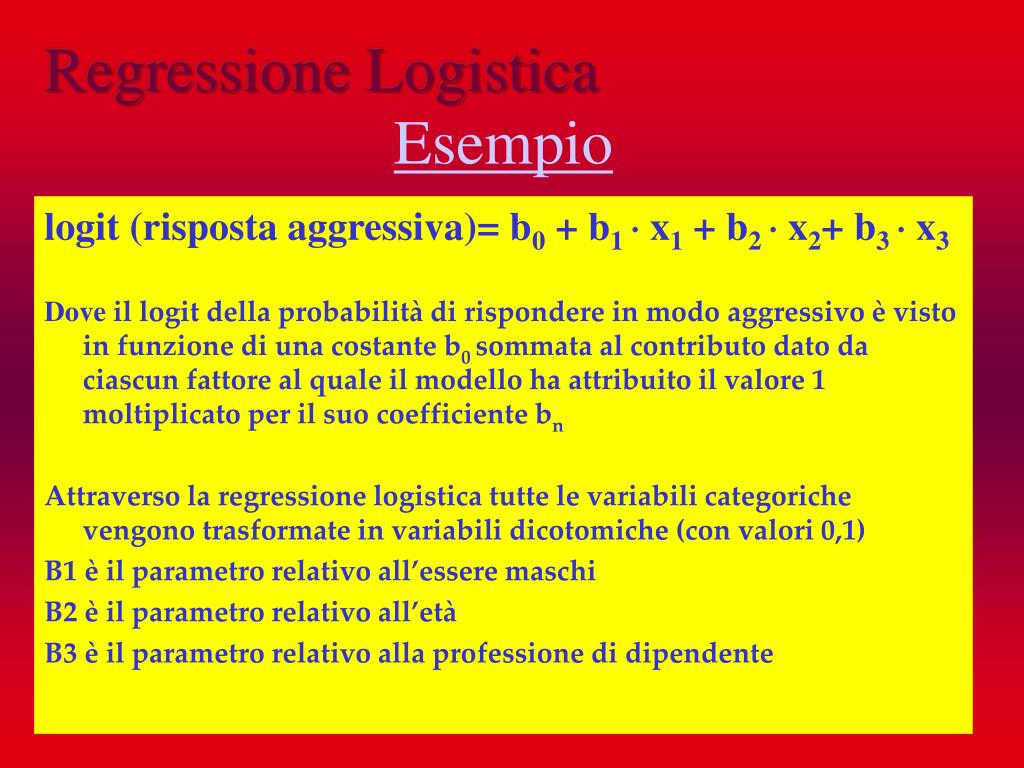 Regressione Logistica
Esempio

logit (risposta aggressiva)= $b_0 + b_1 \cdot x_1 + b_2 \cdot x_2 + b_3 \cdot x_3$

Dove il logit della probabilità di rispondere in modo aggressivo è visto in funzione di una costante $b_0$ sommata al contributo dato da ciascun fattore al quale il modello ha attribuito il valore 1 moltiplicato per il suo coefficiente $b_n$

Attraverso la regressione logistica tutte le variabili categoriche vengono trasformate in variabili dicotomiche (con valori 0,1)

B1 è il parametro relativo all'essere maschi

B2 è il parametro relativo all'età

B3 è il parametro relativo alla professione di dipendente